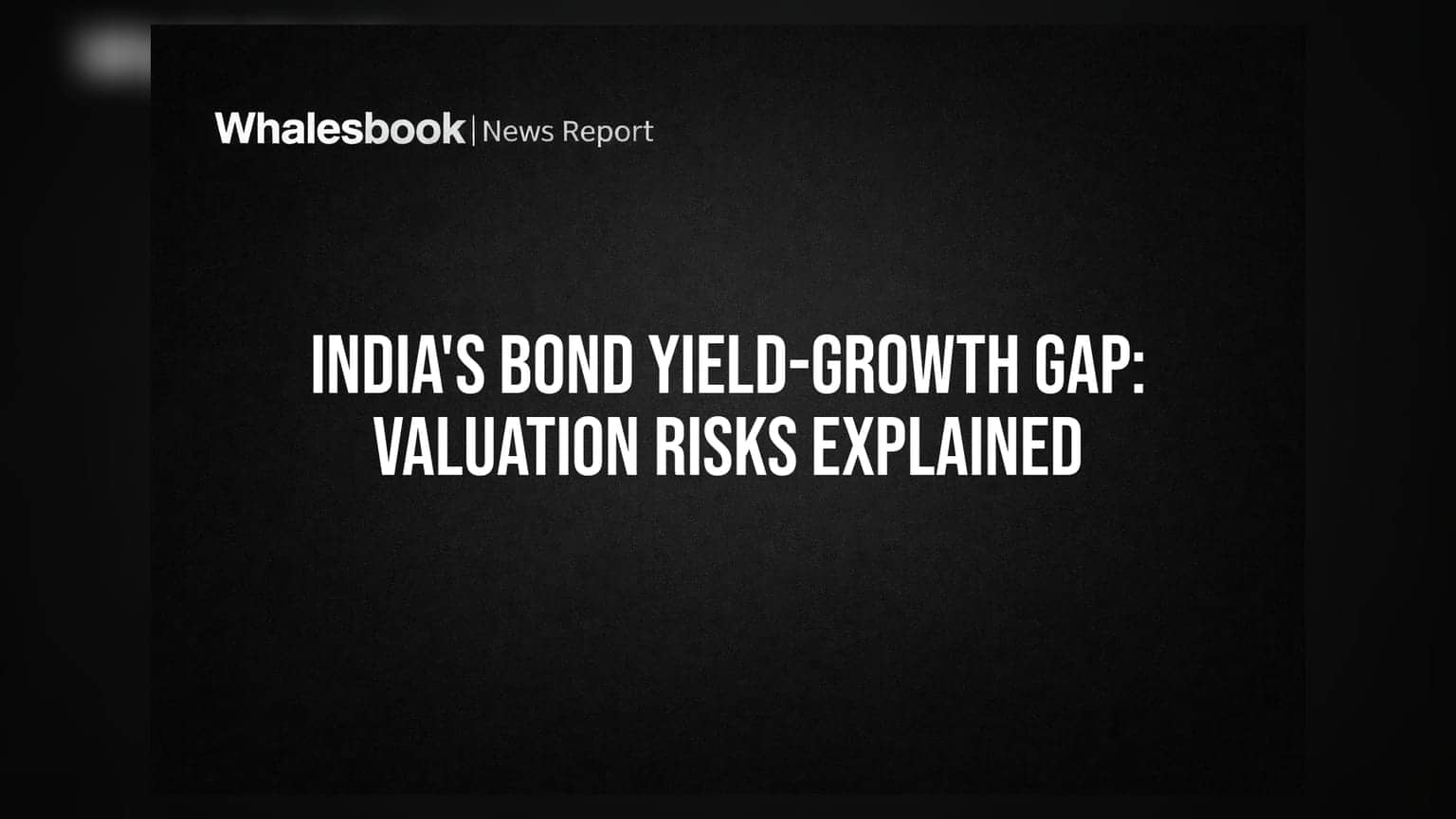 Whalesbook | News Report

INDIA'S BOND YIELD-GROWTH GAP: VALUATION RISKS EXPLAINED